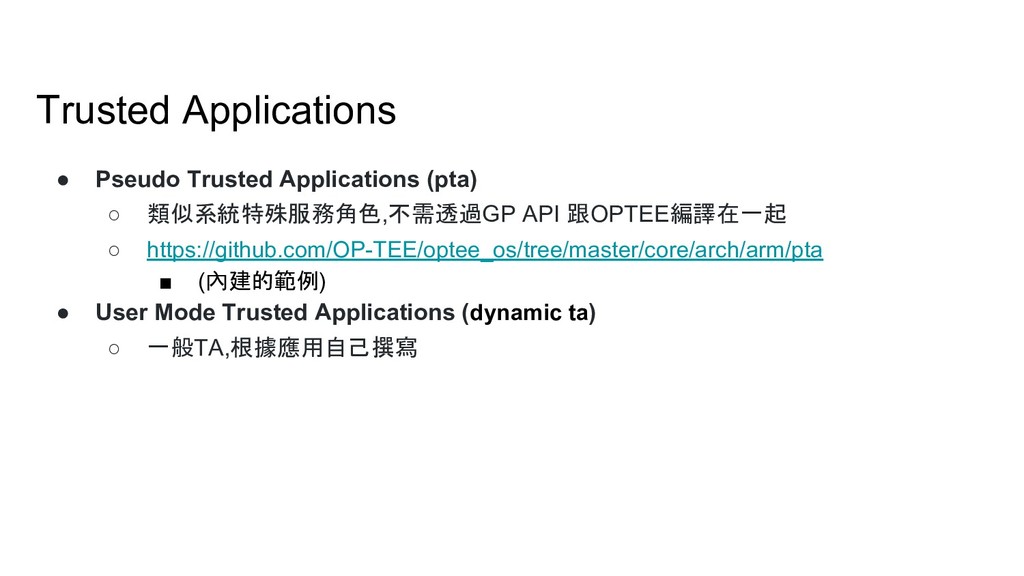 Trusted Applications

● Pseudo Trusted Applications (pta)
○ 類似系統特殊服務角色,不需透過GP API 跟OPTEE編譯在一起
○ https://github.com/OP-TEE/optee_os/tree/master/core/arch/arm/pta
■ (內建的範例)
● User Mode Trusted Applications (dynamic ta)
○ 一般TA,根據應用自己撰寫